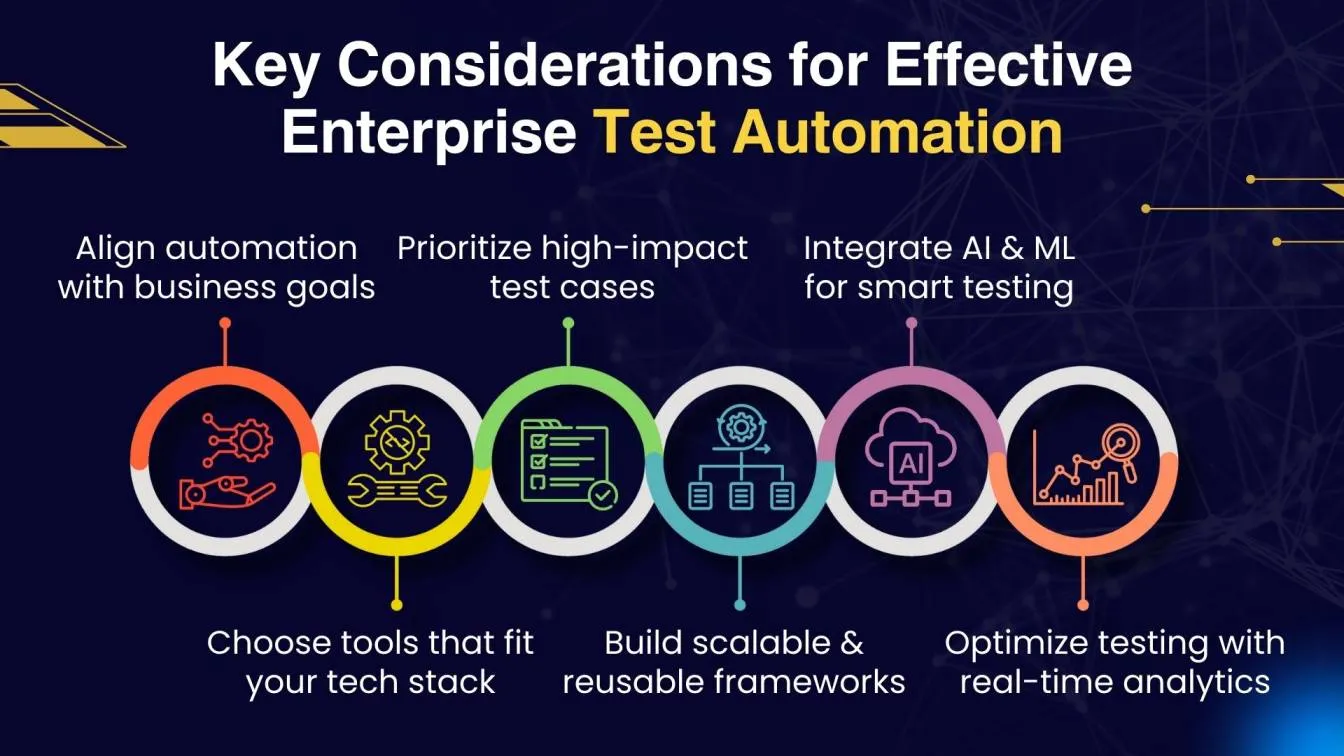 Key Considerations for Effective Enterprise Test Automation

Align automation with business goals

Prioritize high-impact test cases

Integrate AI & ML for smart testing

AI

Choose tools that fit your tech stack

Build scalable & reusable frameworks

Optimize testing with real-time analytics